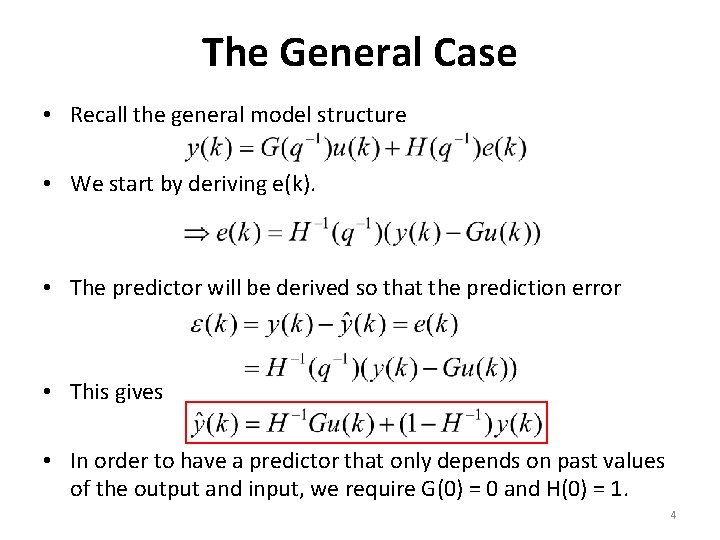 The General Case

• Recall the general model structure

$y(k) = G(q^{-1})u(k) + H(q^{-1})e(k)$

• We start by deriving e(k).

$\Rightarrow e(k) = H^{-1}(q^{-1})(y(k) - Gu(k))$

• The predictor will be derived so that the prediction error

$\varepsilon(k) = y(k) - \hat{y}(k) = e(k)$

$= H^{-1}(q^{-1})(y(k) - Gu(k))$

• This gives

$\hat{y}(k) = H^{-1}Gu(k) + (1 - H^{-1})y(k)$

• In order to have a predictor that only depends on past values of the output and input, we require G(0) = 0 and H(0) = 1.

4